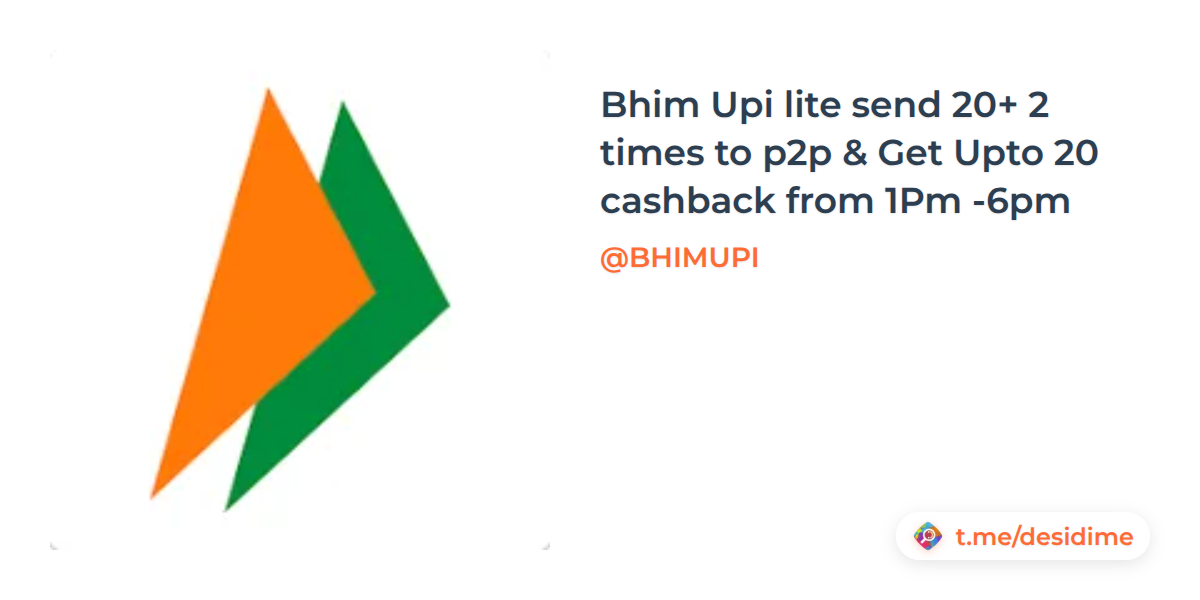 Bhim Upi lite send 20+ 2 times to p2p & Get Upto 20 cashback from 1Pm -6pm

@BHIMUPI

t.me/desidime